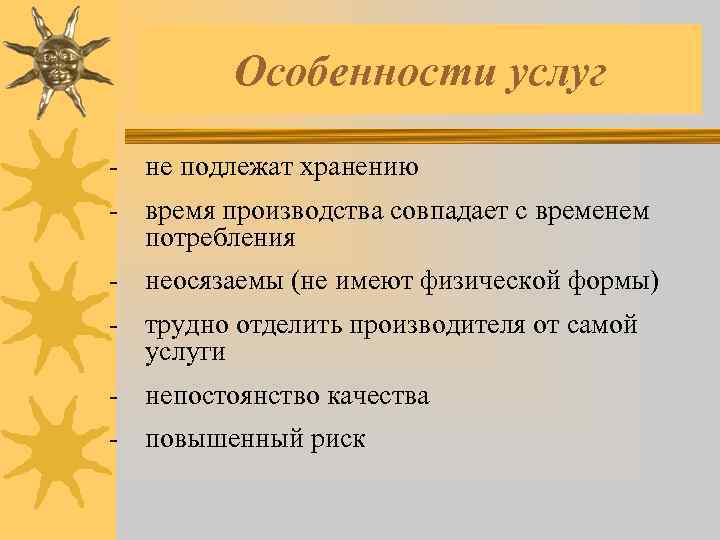 Особенности услуг

- не подлежат хранению
- время производства совпадает с временем потребления
- неосязаемы (не имеют физической формы)
- трудно отделить производителя от самой услуги
- непостоянство качества
- повышенный риск